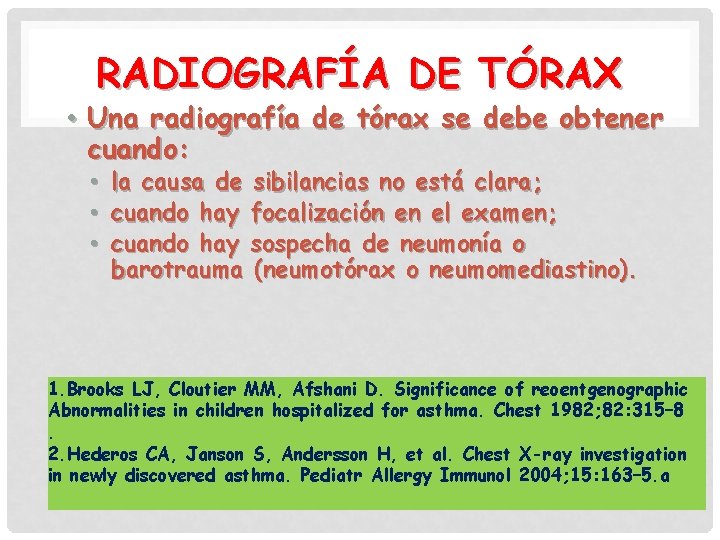 RADIOGRAFÍA DE TÓRAX

• Una radiografía de tórax se debe obtener cuando:
  • la causa de sibilancias no está clara;
  • cuando hay focalización en el examen;
  • cuando hay sospecha de neumonía o barotrauma (neumotórax o neumomediastino).

1.Brooks LJ, Cloutier MM, Afshani D. Significance of reoentgenographic Abnormalities in children hospitalized for asthma. Chest 1982;82:315–8 .
2.Hederos CA, Janson S, Andersson H, et al. Chest X-ray investigation in newly discovered asthma. Pediatr Allergy Immunol 2004;15:163–5.a